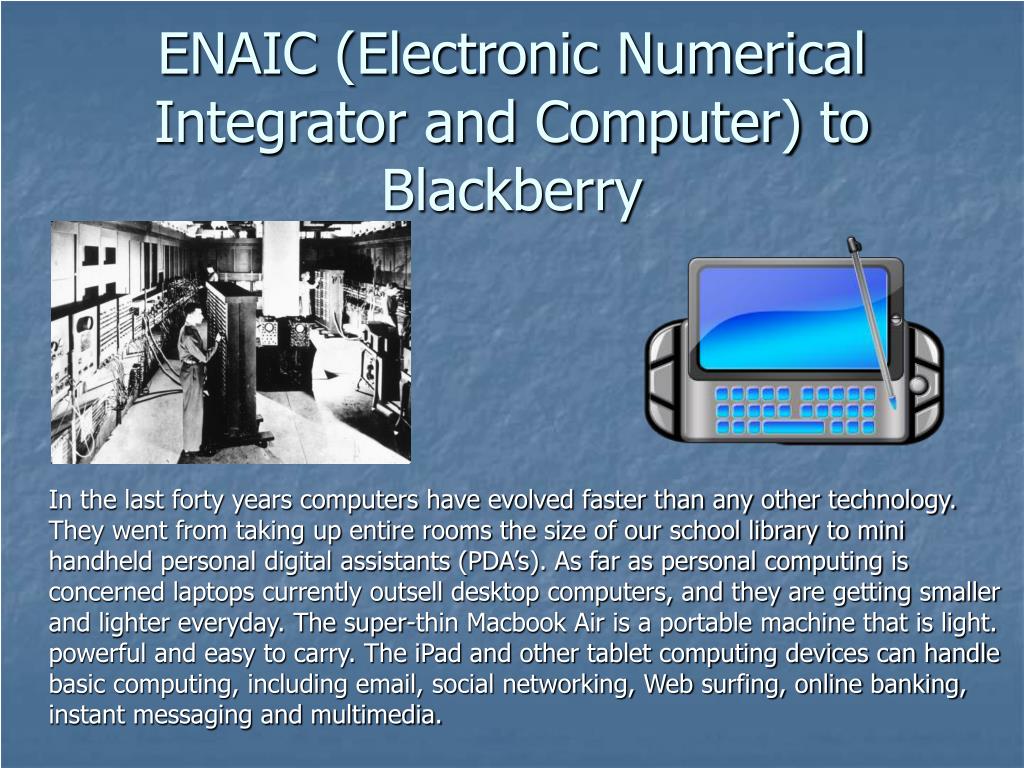 ENAIC (Electronic Numerical Integrator and Computer) to Blackberry

In the last forty years computers have evolved faster than any other technology. They went from taking up entire rooms the size of our school library to mini handheld personal digital assistants (PDA’s). As far as personal computing is concerned laptops currently outsell desktop computers, and they are getting smaller and lighter everyday. The super-thin Macbook Air is a portable machine that is light. powerful and easy to carry. The iPad and other tablet computing devices can handle basic computing, including email, social networking, Web surfing, online banking, instant messaging and multimedia.